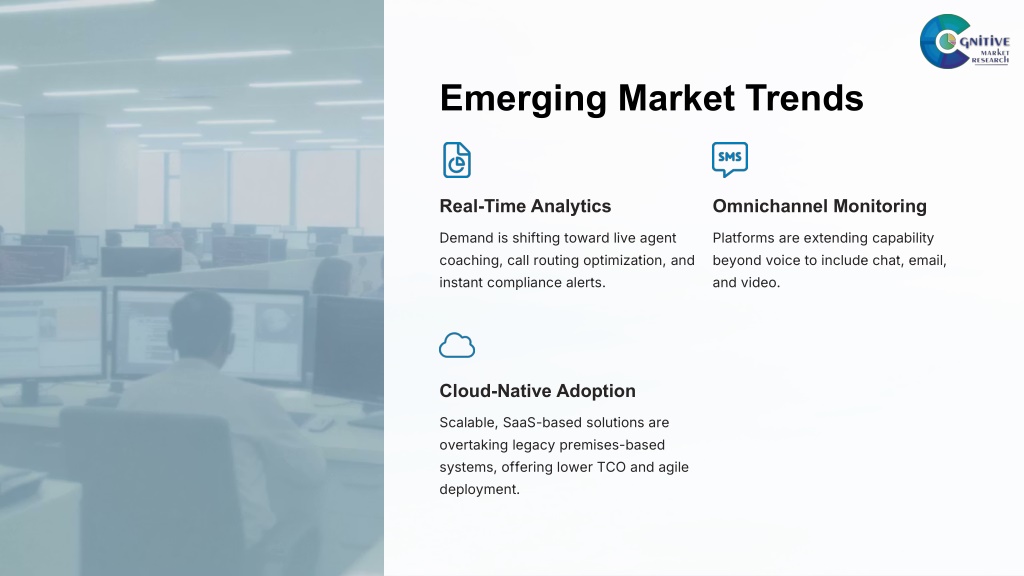 COGNITIVE MARKET RESEARCH

Emerging Market Trends

SMS

Real-Time Analytics

Demand is shifting toward live agent coaching, call routing optimization, and instant compliance alerts.

Omnichannel Monitoring

Platforms are extending capability beyond voice to include chat, email, and video.

Cloud-Native Adoption

Scalable, SaaS-based solutions are overtaking legacy premises-based systems, offering lower TCO and agile deployment.